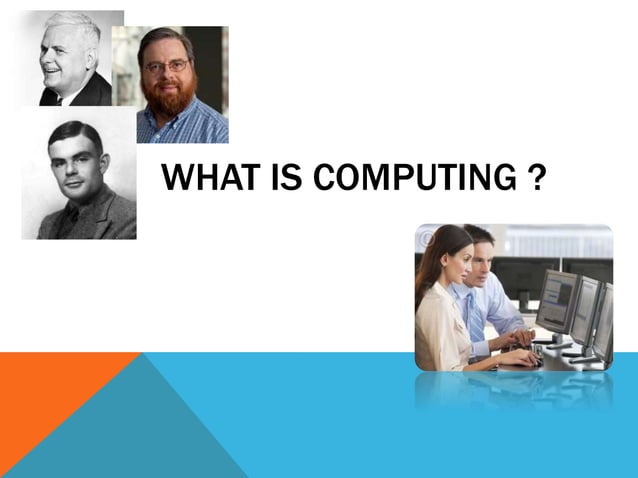 WHAT IS COMPUTING ?